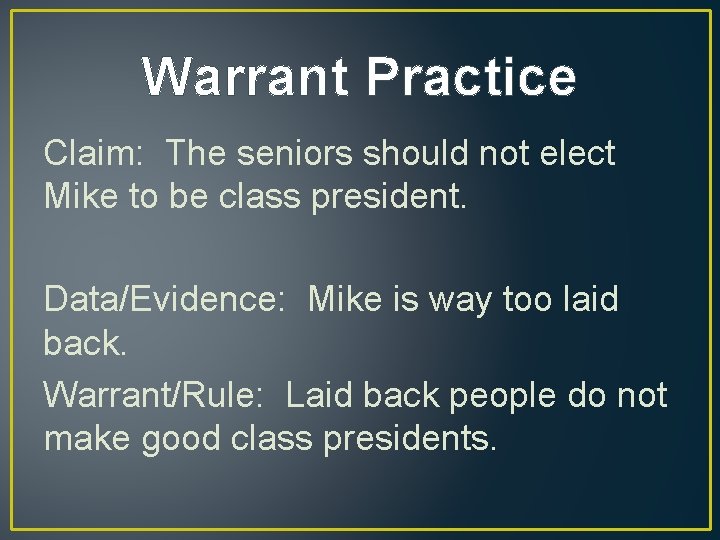 Warrant Practice

Claim: The seniors should not elect Mike to be class president.

Data/Evidence: Mike is way too laid back.

Warrant/Rule: Laid back people do not make good class presidents.